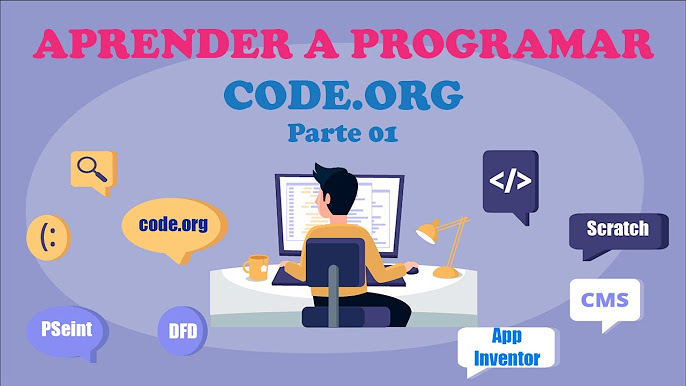 APRENDER A PROGRAMAR
CODE.ORG
Parte 01

(:
code.org
</>
Scratch
CMS
PSeint
DFD
App Inventor